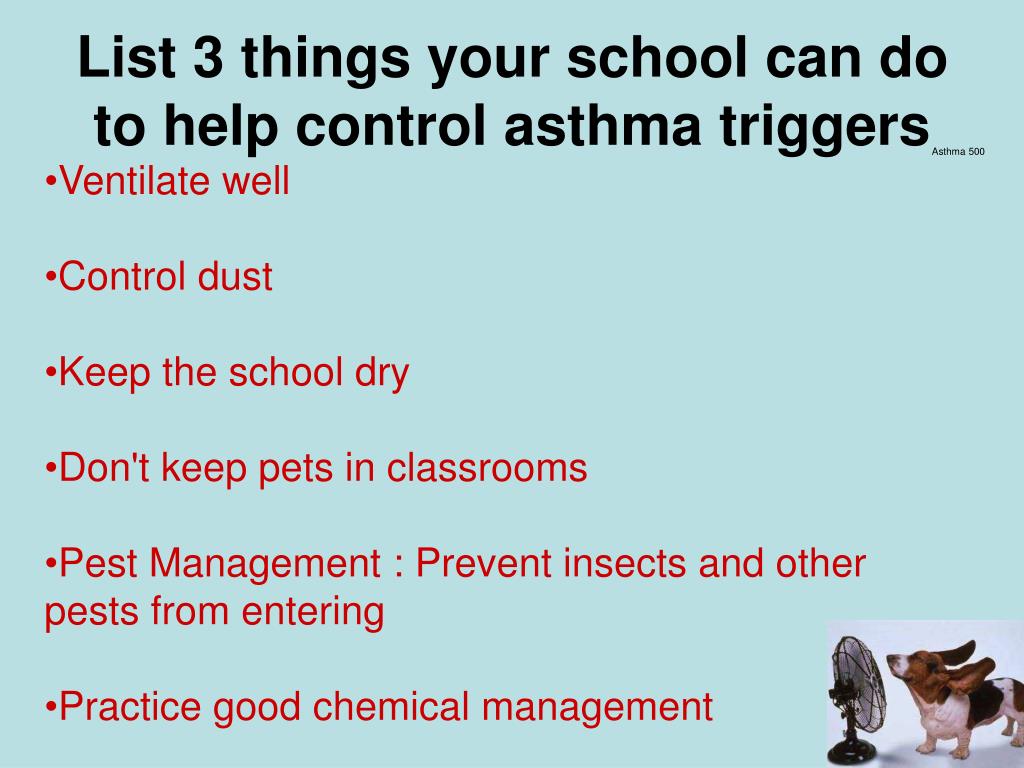 List 3 things your school can do to help control asthma triggers

Asthma 500

•Ventilate well

•Control dust

•Keep the school dry

•Don't keep pets in classrooms

•Pest Management : Prevent insects and other pests from entering

•Practice good chemical management